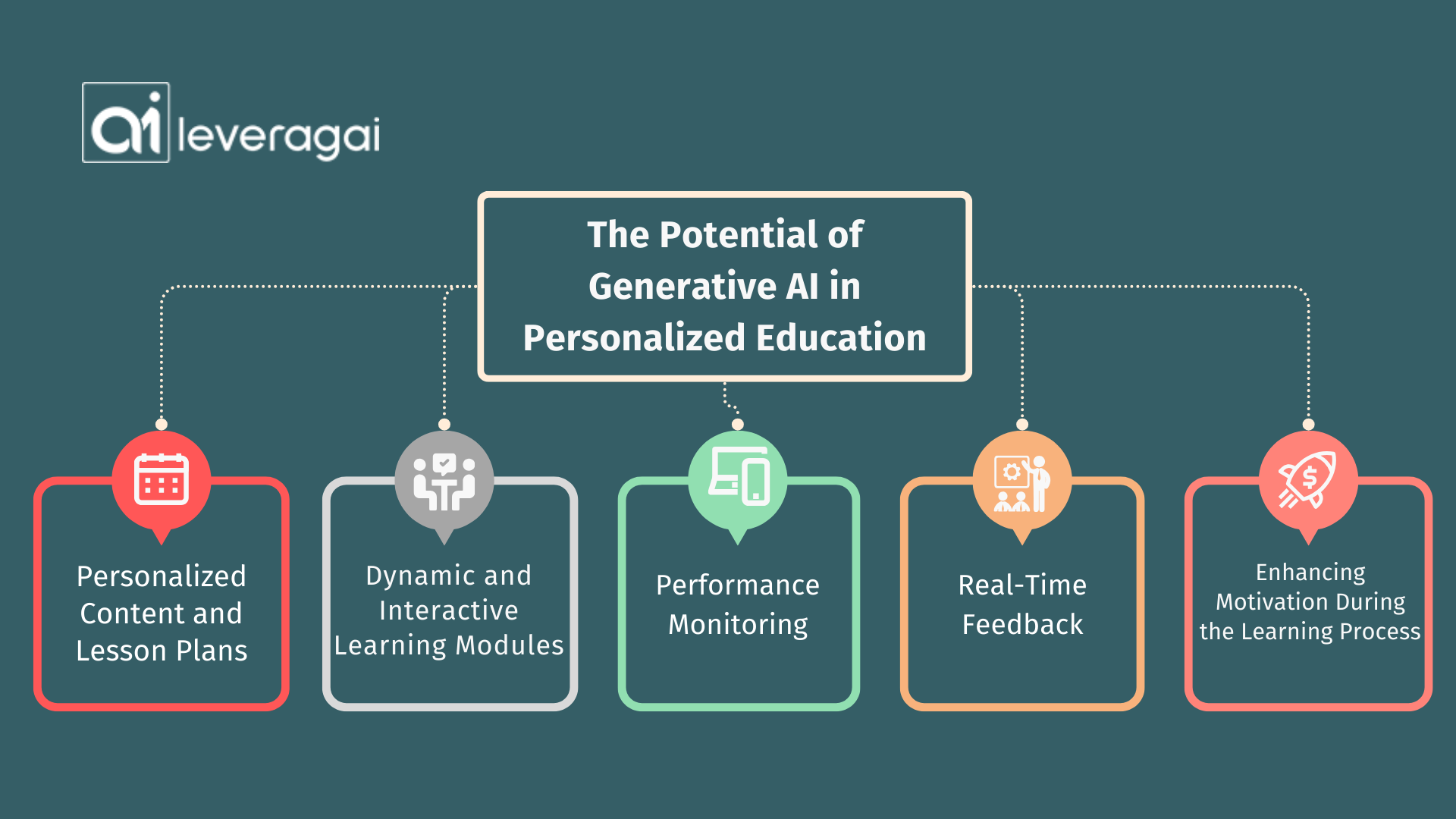 ai leveragai

The Potential of Generative AI in Personalized Education

Personalized Content and Lesson Plans

Dynamic and Interactive Learning Modules

Performance Monitoring

Real-Time Feedback

Enhancing Motivation During the Learning Process